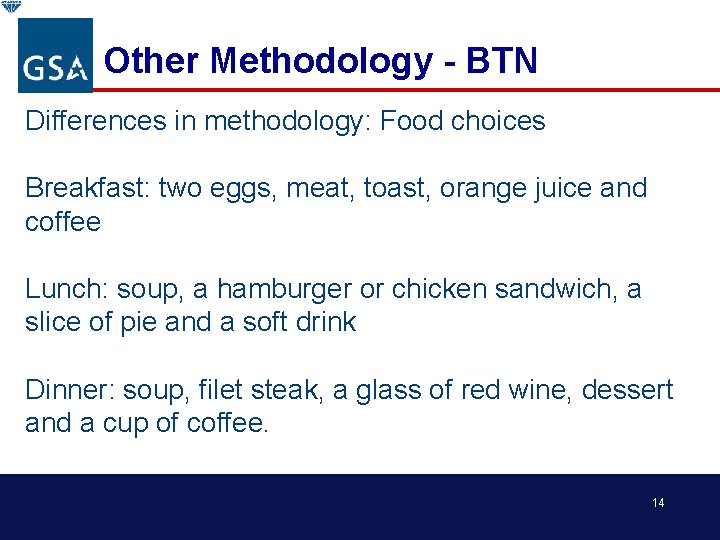 GSA

Other Methodology - BTN

Differences in methodology: Food choices

Breakfast: two eggs, meat, toast, orange juice and coffee

Lunch: soup, a hamburger or chicken sandwich, a slice of pie and a soft drink

Dinner: soup, filet steak, a glass of red wine, dessert and a cup of coffee.

14